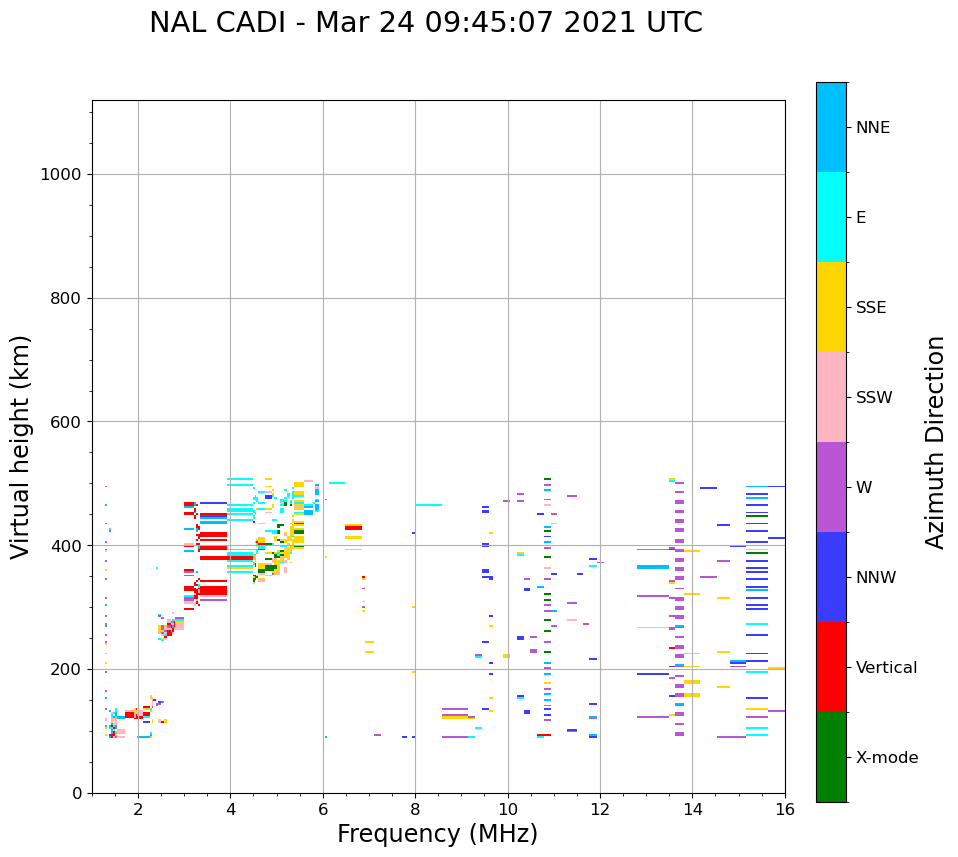 NAL CADI - Mar 24 09:45:07 2021 UTC

Virtual height (km)

1000
800
600
400
200
0

2
4
6
8
10
12
14
16

Frequency (MHz)

NNE
E
SSE
SSW
W
NNW
Vertical
X-mode

Azimuth Direction